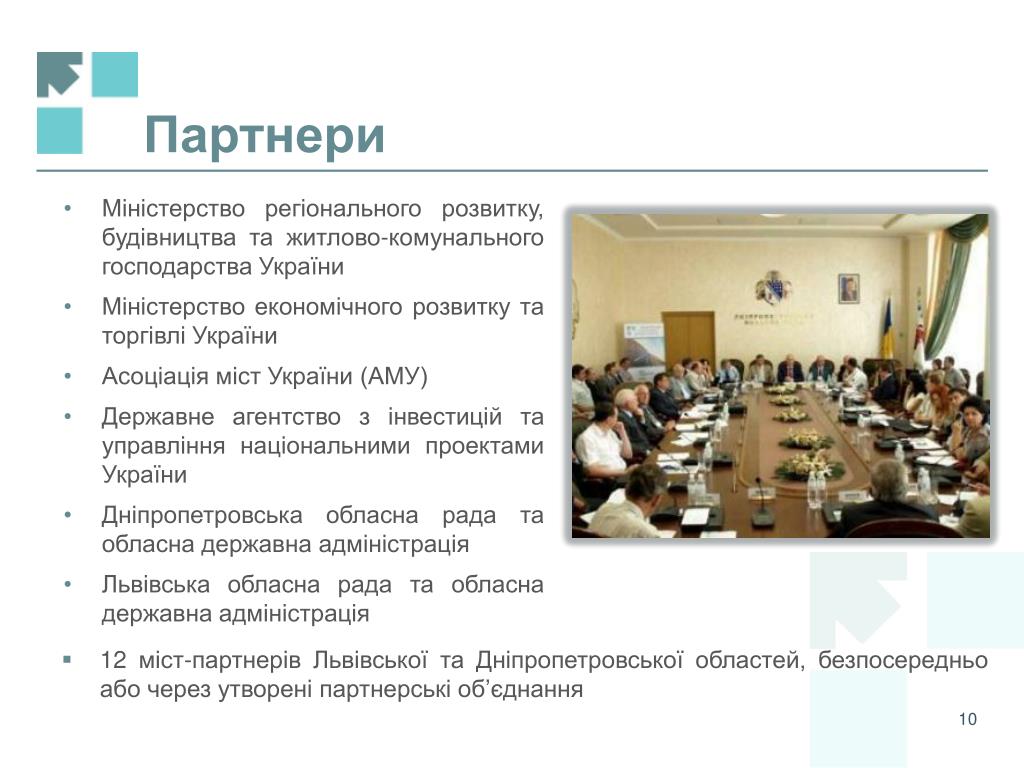 Партнери

• Міністерство регіонального розвитку, будівництва та житлово-комунального господарства України
• Міністерство економічного розвитку та торгівлі України
• Асоціація міст України (АМУ)
• Державне агентство з інвестицій та управління національними проектами України
• Дніпропетровська обласна рада та обласна державна адміністрація
• Львівська обласна рада та обласна державна адміністрація

▪ 12 міст-партнерів Львівської та Дніпропетровської областей, безпосередньо або через утворені партнерські об'єднання

10